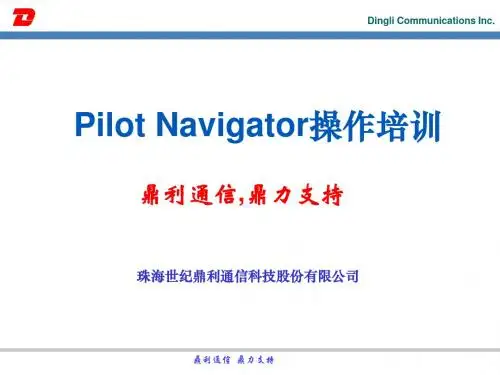 Dingli Communications Inc.

Pilot Navigator操作培训

鼎利通信,鼎力支持

珠海世纪鼎利通信科技股份有限公司

鼎利通信 鼎力支持